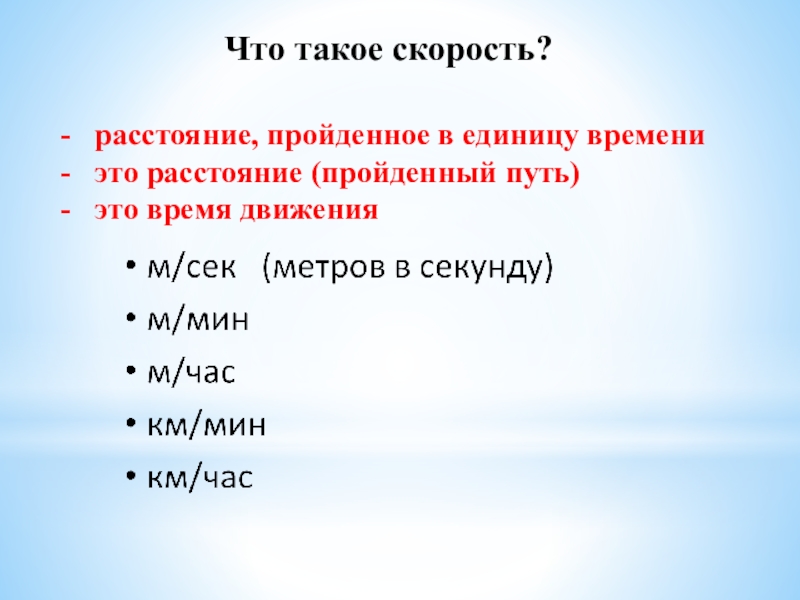 Что такое скорость?

- расстояние, пройденное в единицу времени
- это расстояние (пройденный путь)
- это время движения

• м/сек (метров в секунду)
• м/мин
• м/час
• км/мин
• км/час